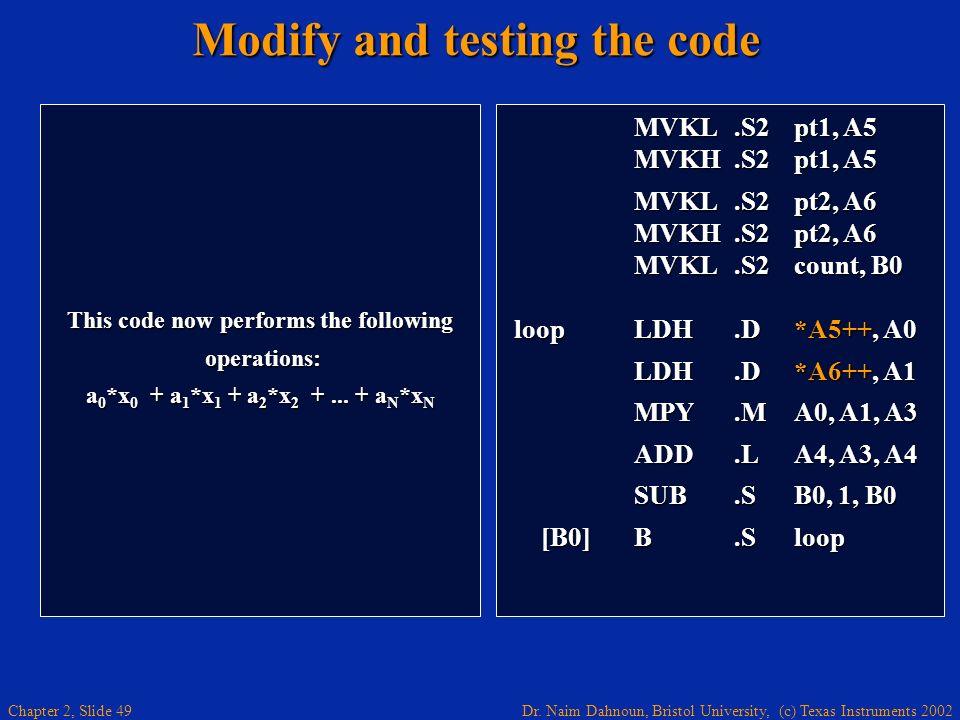 Modify and testing the code

This code now performs the following operations:

$a_0*x_0 + a_1*x_1 + a_2*x_2 + ... + a_N*x_N$

| | | | |
|---|---|---|---|
| | MVKL | .S2 | pt1, A5 |
| | MVKH | .S2 | pt1, A5 |
| | MVKL | .S2 | pt2, A6 |
| | MVKH | .S2 | pt2, A6 |
| | MVKL | .S2 | count, B0 |
| loop | LDH | .D | *A5++, A0 |
| | LDH | .D | *A6++, A1 |
| | MPY | .M | A0, A1, A3 |
| | ADD | .L | A4, A3, A4 |
| | SUB | .S | B0, 1, B0 |
| [B0] | B | .S | loop |

Chapter 2, Slide 49

Dr. Naim Dahnoun, Bristol University, (c) Texas Instruments 2002